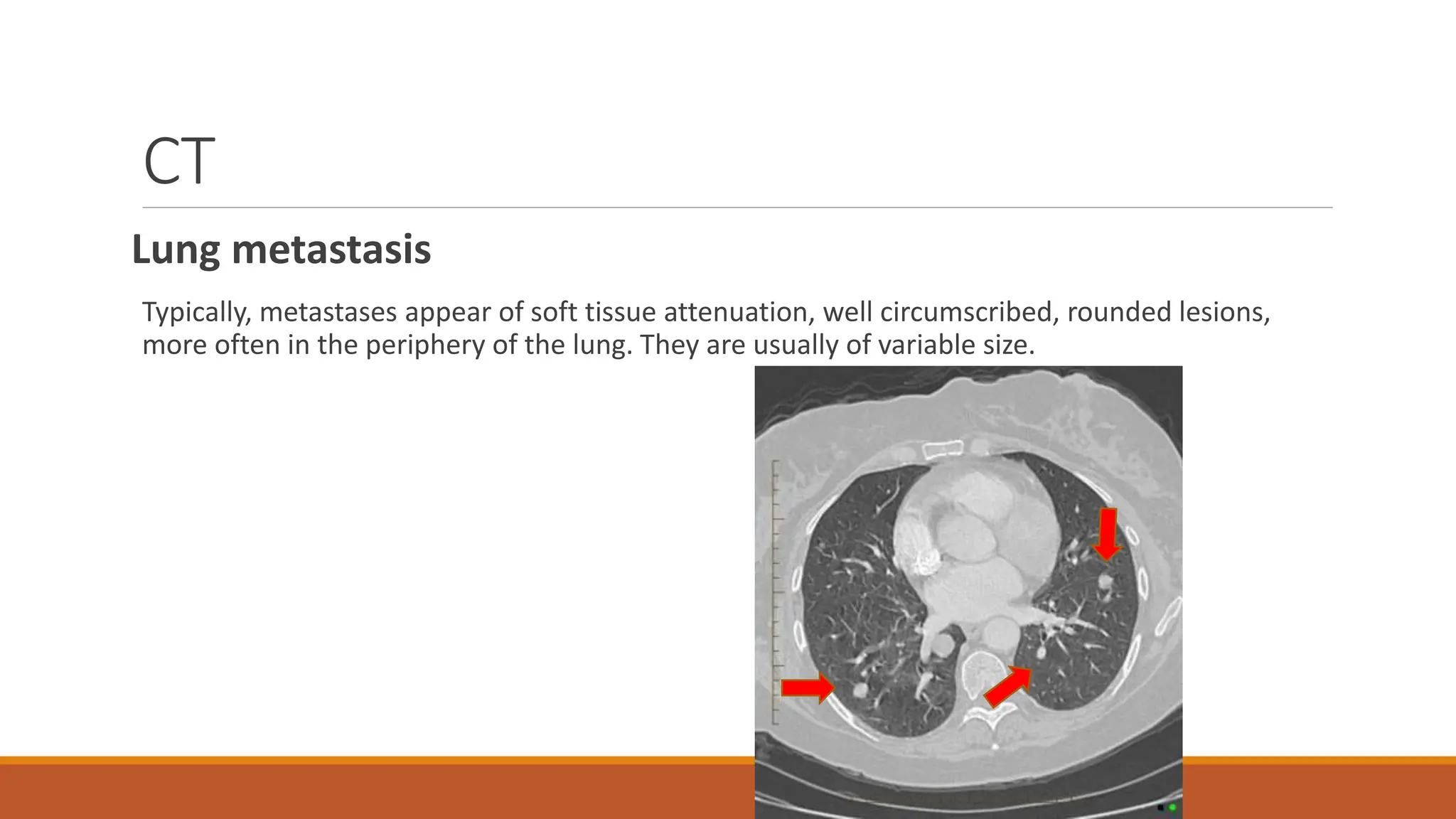 CT

Lung metastasis

Typically, metastases appear of soft tissue attenuation, well circumscribed, rounded lesions, more often in the periphery of the lung. They are usually of variable size.